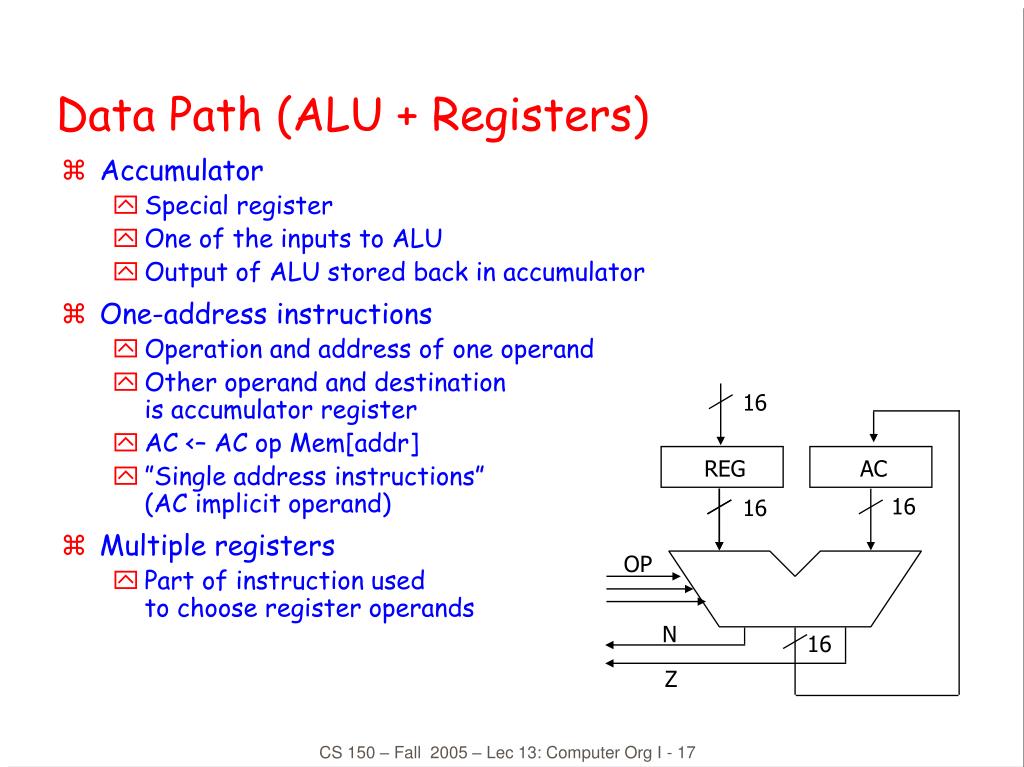 Data Path (ALU + Registers)

⌘ Accumulator
Special register
One of the inputs to ALU
Output of ALU stored back in accumulator

⌘ One-address instructions
Operation and address of one operand
Other operand and destination is accumulator register
AC <– AC op Mem[addr]
"Single address instructions" (AC implicit operand)

⌘ Multiple registers
Part of instruction used to choose register operands

16
REG
AC
16
16
OP
N
16
Z

CS 150 – Fall 2005 – Lec 13: Computer Org I - 17